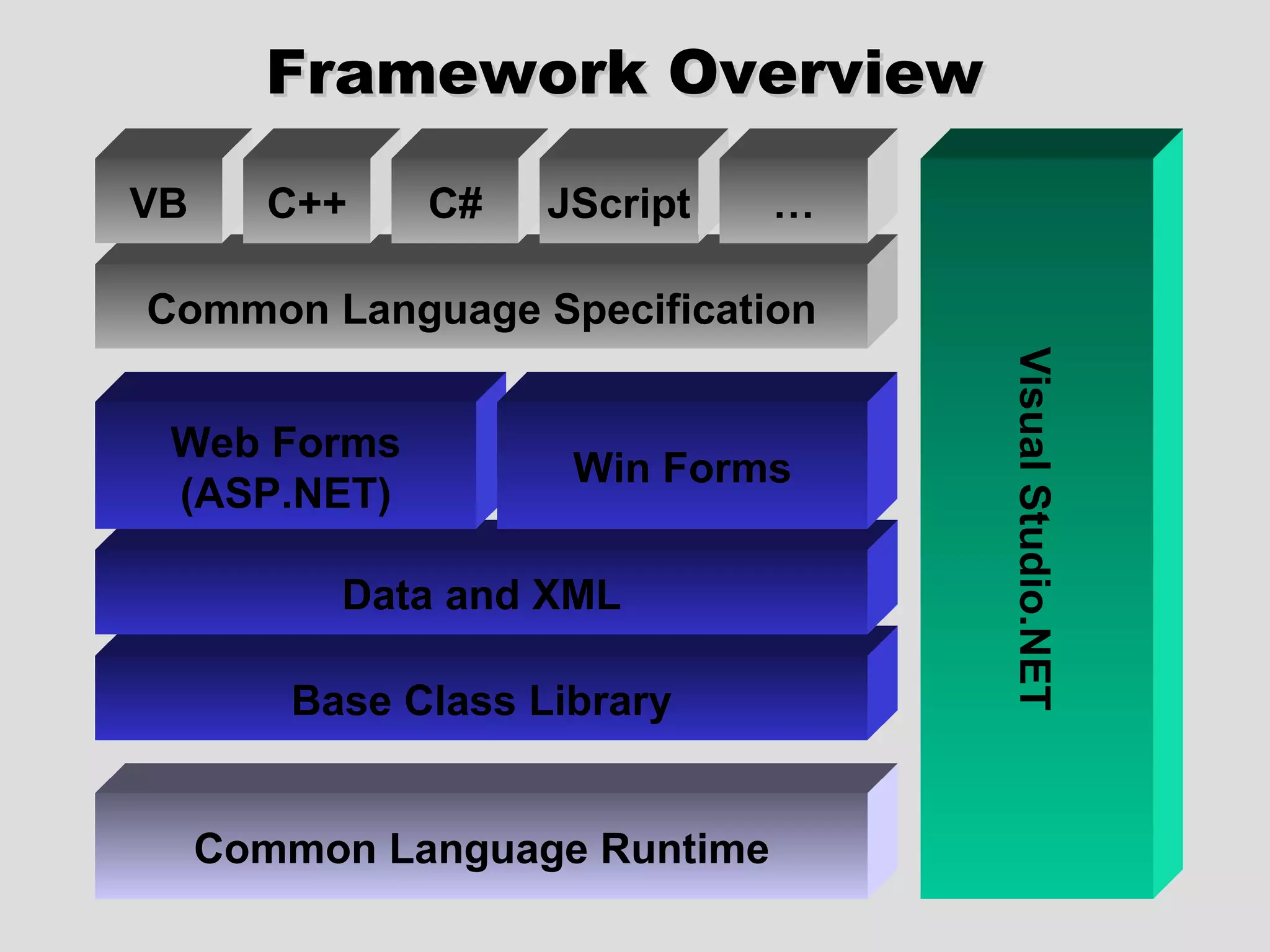 Framework Overview

VB

C++

C#

JScript

…

Common Language Specification

Web Forms (ASP.NET)

Win Forms

Data and XML

Base Class Library

Common Language Runtime

Visual Studio.NET